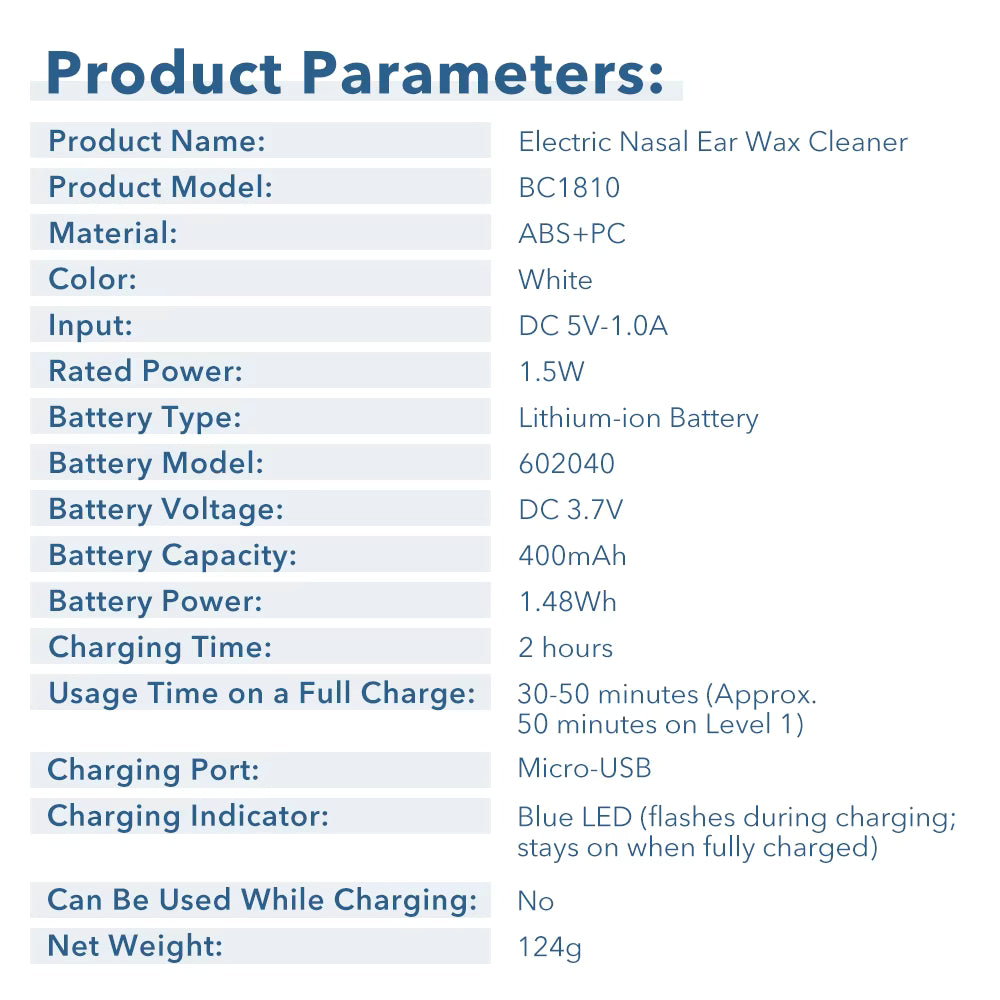 Product Parameters:

| | |
|---|---|
| Product Name: | Electric Nasal Ear Wax Cleaner |
| Product Model: | BC1810 |
| Material: | ABS+PC |
| Color: | White |
| Input: | DC 5V-1.0A |
| Rated Power: | 1.5W |
| Battery Type: | Lithium-ion Battery |
| Battery Model: | 602040 |
| Battery Voltage: | DC 3.7V |
| Battery Capacity: | 400mAh |
| Battery Power: | 1.48Wh |
| Charging Time: | 2 hours |
| Usage Time on a Full Charge: | 30-50 minutes (Approx. 50 minutes on Level 1) |
| Charging Port: | Micro-USB |
| Charging Indicator: | Blue LED (flashes during charging; stays on when fully charged) |
| Can Be Used While Charging: | No |
| Net Weight: | 124g |